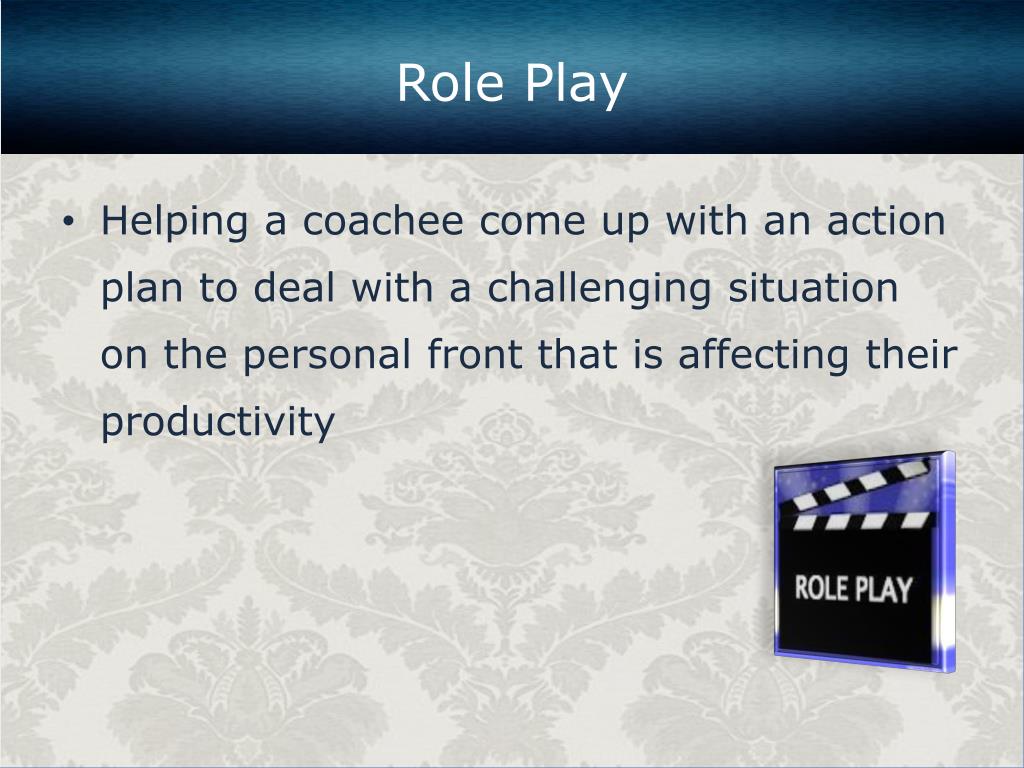 Role Play

• Helping a coachee come up with an action plan to deal with a challenging situation on the personal front that is affecting their productivity

ROLE PLAY